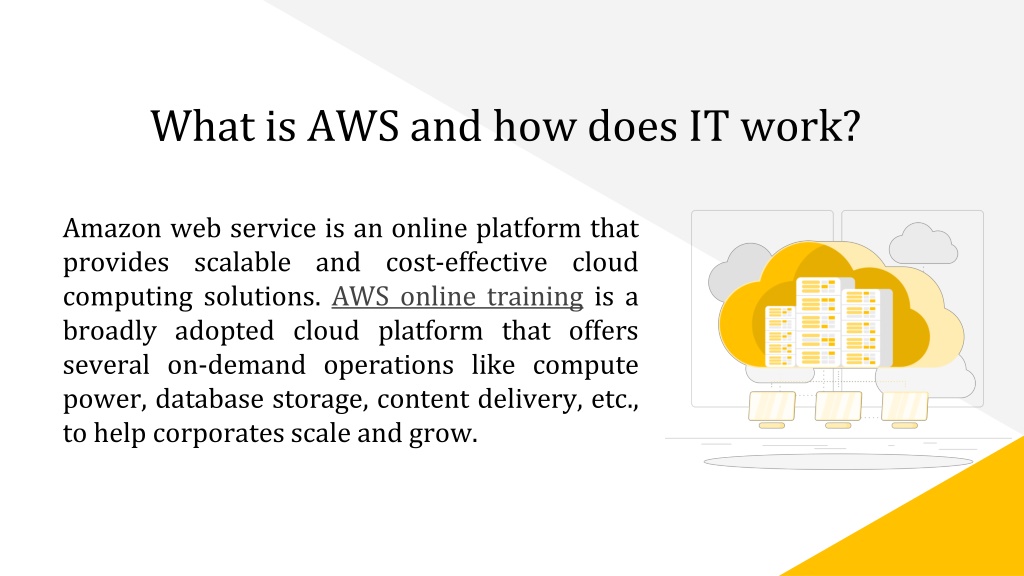 What is AWS and how does IT work?

Amazon web service is an online platform that provides scalable and cost-effective cloud computing solutions. AWS online training is a broadly adopted cloud platform that offers several on-demand operations like compute power, database storage, content delivery, etc., to help corporates scale and grow.